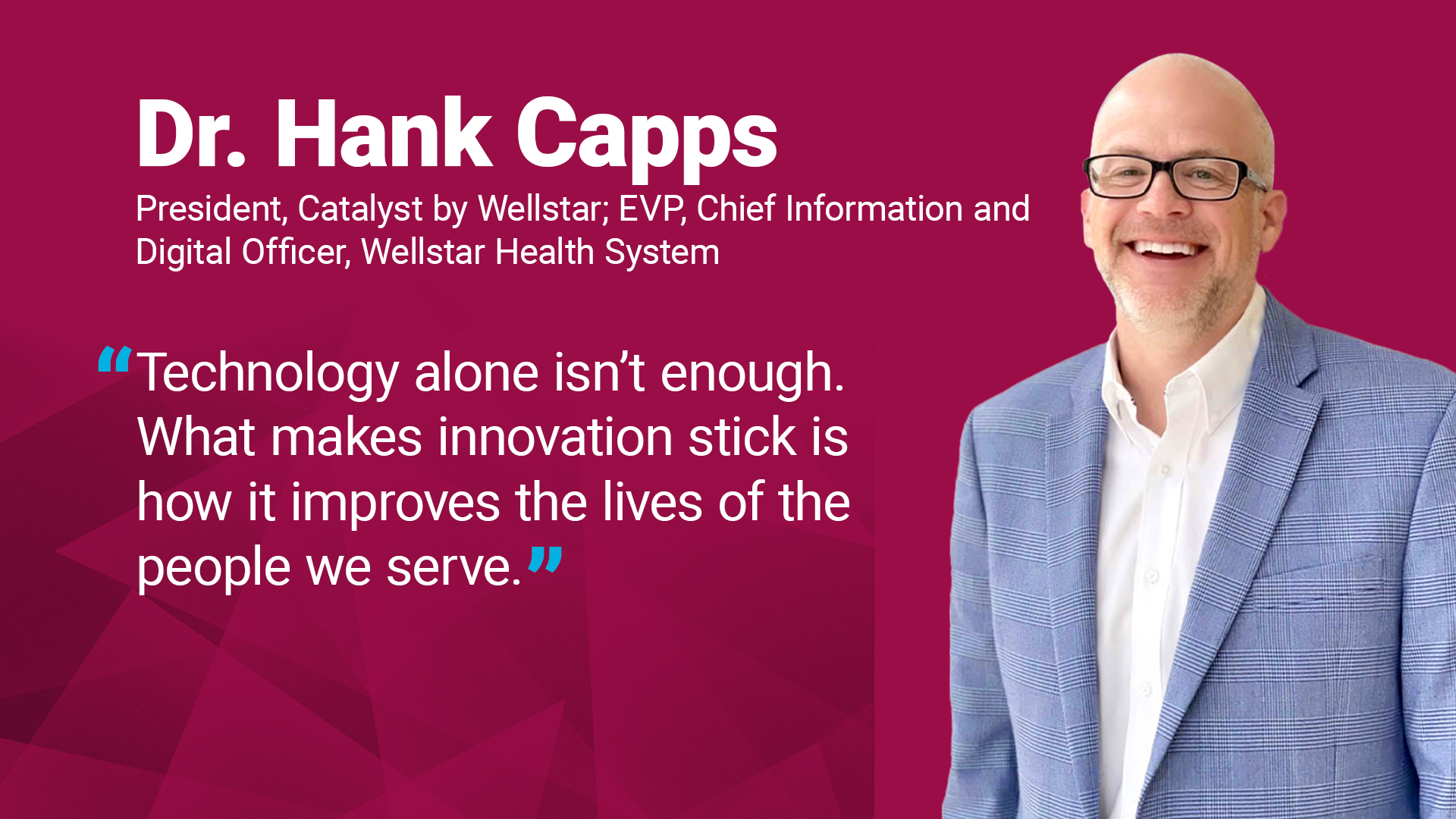 Dr. Hank Capps
President, Catalyst by Wellstar; EVP, Chief Information and Digital Officer, Wellstar Health System

“Technology alone isn’t enough. What makes innovation stick is how it improves the lives of the people we serve.”